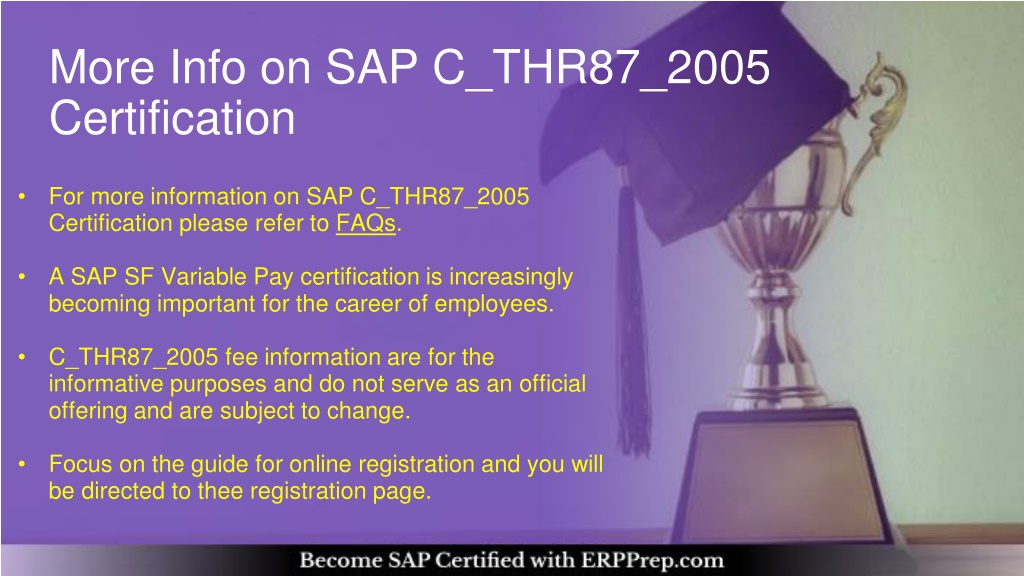 More Info on SAP C_THR87_2005 Certification

• For more information on SAP C_THR87_2005 Certification please refer to FAQs.

• A SAP SF Variable Pay certification is increasingly becoming important for the career of employees.

• C_THR87_2005 fee information are for the informative purposes and do not serve as an official offering and are subject to change.

• Focus on the guide for online registration and you will be directed to thee registration page.

Become SAP Certified with ERPPrep.com